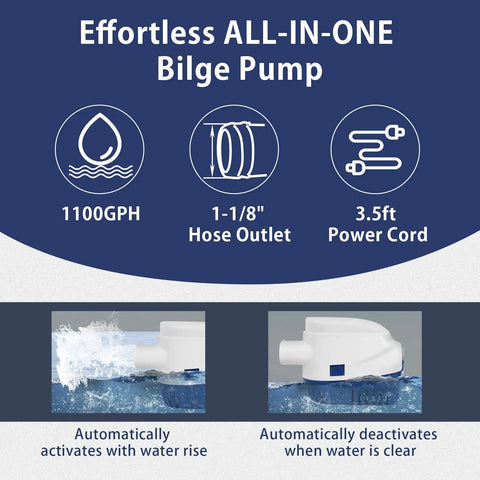 Effortless ALL-IN-ONE Bilge Pump

1100GPH

1-1/8" Hose Outlet

3.5ft Power Cord

Automatically activates with water rise

Automatically deactivates when water is clear